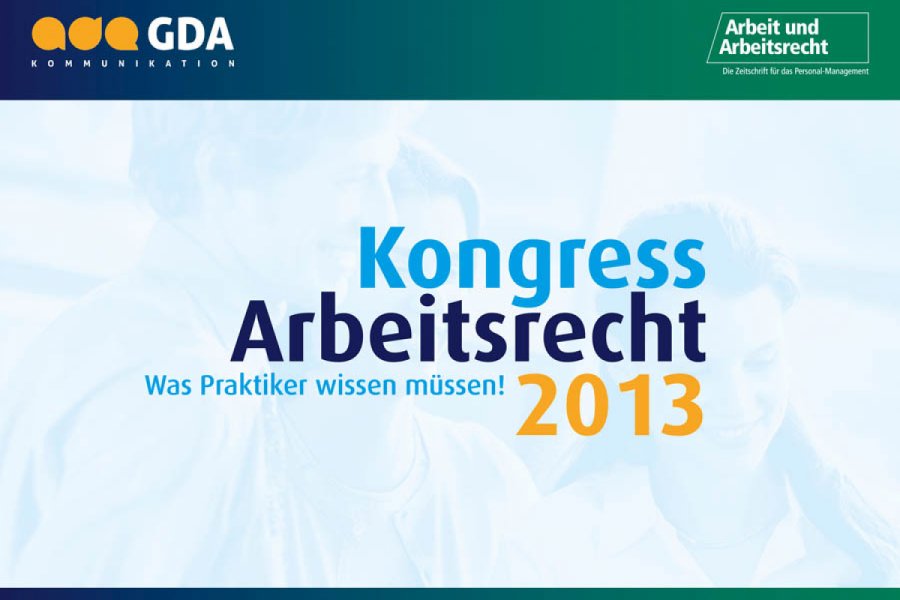 GDA
KOMMUNIKATION

Arbeit und Arbeitsrecht
Die Zeitschrift für das Personal-Management

Kongress
Arbeitsrecht
Was Praktiker wissen müssen!
2013